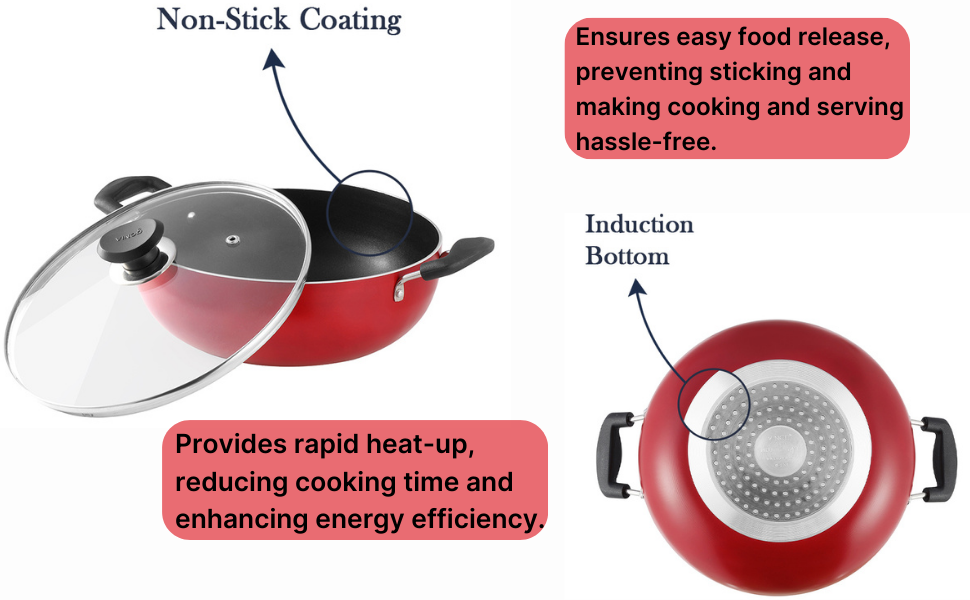 Non-Stick Coating

Ensures easy food release, preventing sticking and making cooking and serving hassle-free.

vinod

Induction Bottom

Provides rapid heat-up, reducing cooking time and enhancing energy efficiency.